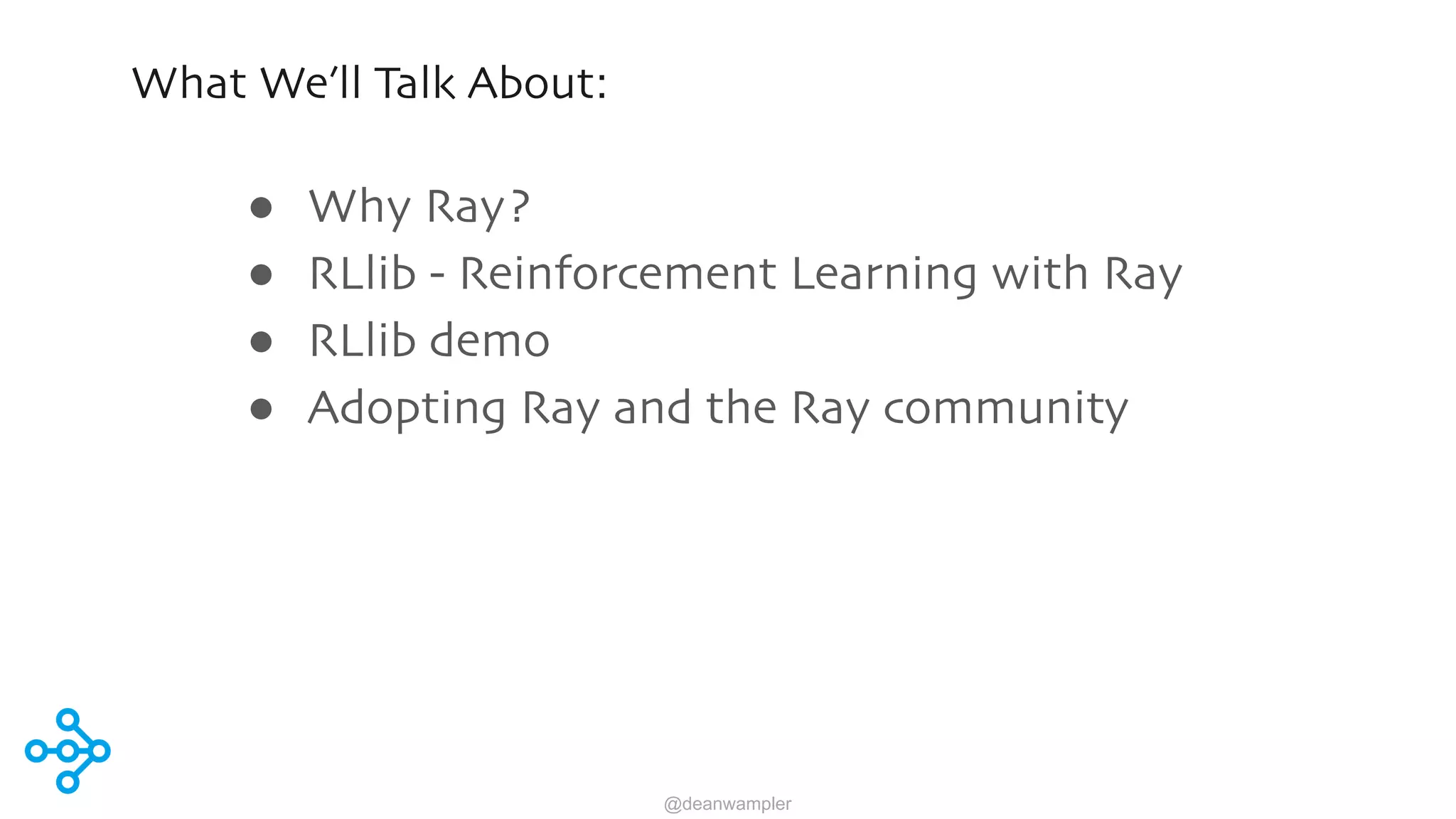 What We'll Talk About:

- Why Ray?
- RLlib - Reinforcement Learning with Ray
- RLlib demo
- Adopting Ray and the Ray community

@deanwampler